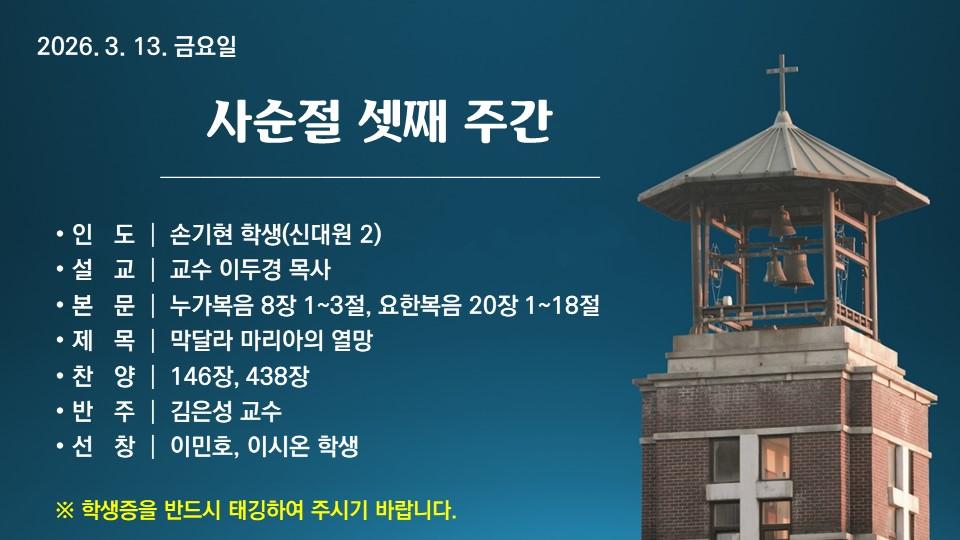 2026. 3. 13. 금요일

사순절 셋째 주간

• 인 도 | 손기현 학생(신대원 2)
• 설 교 | 교수 이두경 목사
• 본 문 | 누가복음 8장 1~3절, 요한복음 20장 1~18절
• 제 목 | 막달라 마리아의 열망
• 찬 양 | 146장, 438장
• 반 주 | 김은성 교수
• 선 창 | 이민호, 이시온 학생

※ 학생증을 반드시 태깅하여 주시기 바랍니다.